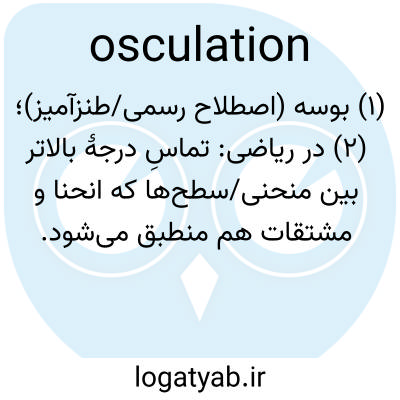 osculation

(۱) بوسه (اصطلاح رسمی/طنزآمیز)؛ (۲) در ریاضی: تماسِ درجهٔ بالاتر بین منحنی/سطح‌ها که انحنا و مشتقات هم منطبق می‌شود.

logatyab.ir